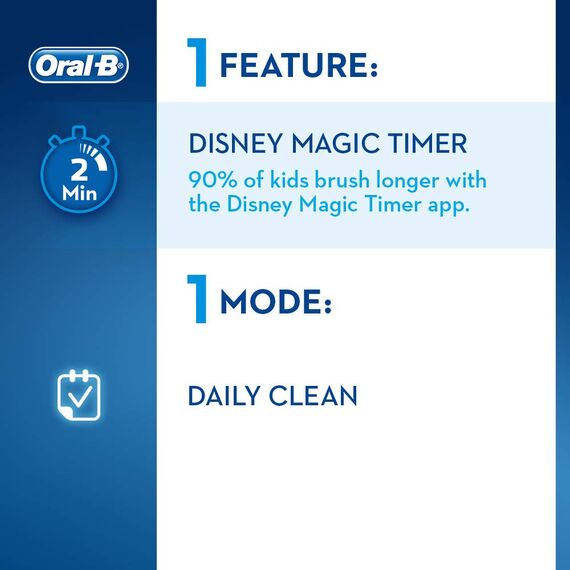 Oral-B

1 FEATURE:

2 Min

DISNEY MAGIC TIMER

90% of kids brush longer with the Disney Magic Timer app.

1 MODE:

DAILY CLEAN